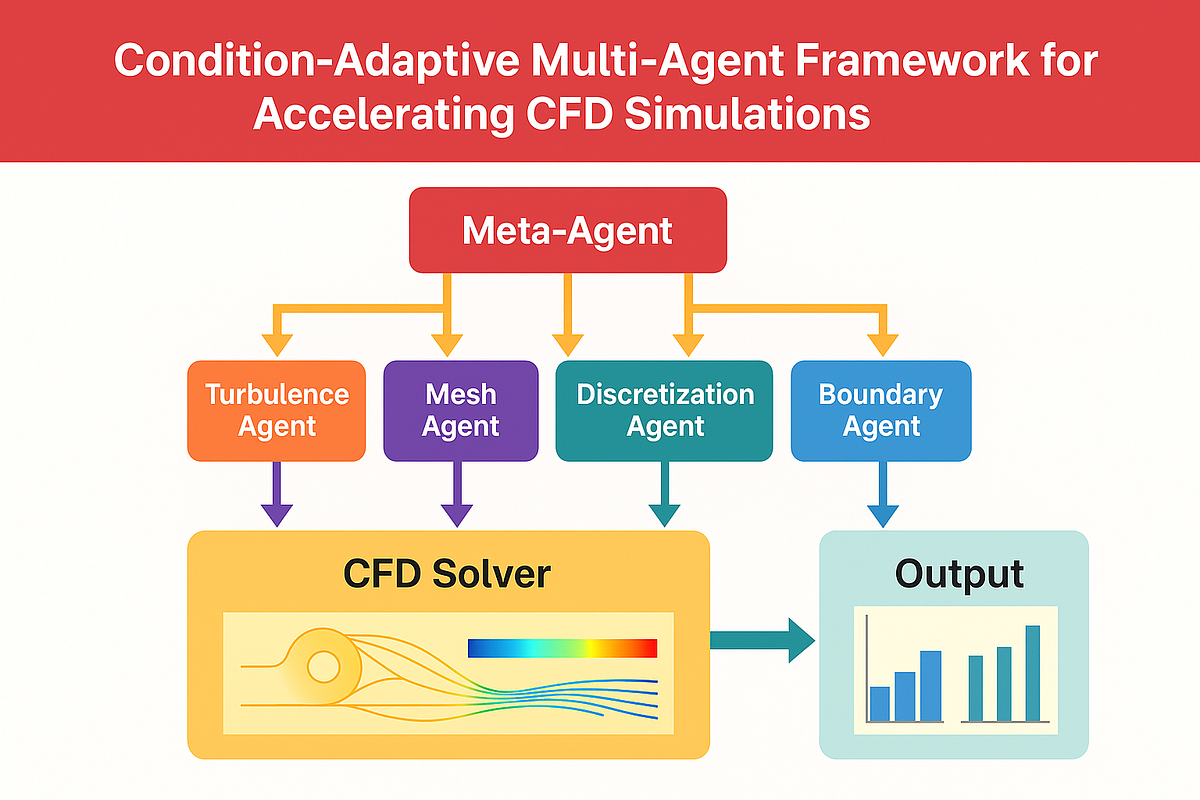 Condition-Adaptive Multi-Agent Framework for Accelerating CFD Simulations

Meta-Agent

Turbulence Agent

Mesh Agent

Discretization Agent

Boundary Agent

CFD Solver

Output